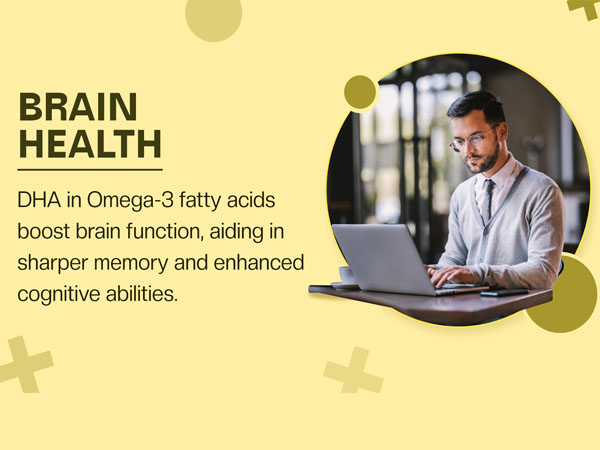 BRAIN HEALTH

DHA in Omega-3 fatty acids boost brain function, aiding in sharper memory and enhanced cognitive abilities.